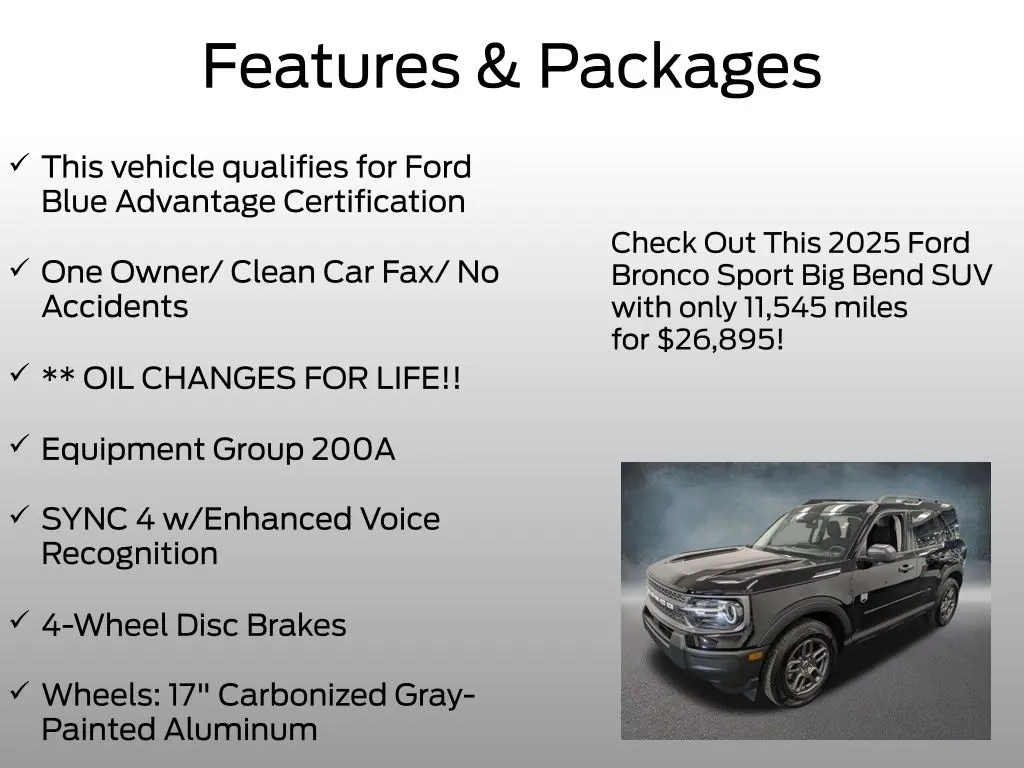 Features & Packages

✓ This vehicle qualifies for Ford Blue Advantage Certification

✓ One Owner/ Clean Car Fax/ No Accidents

✓ ** OIL CHANGES FOR LIFE!!

✓ Equipment Group 200A

✓ SYNC 4 w/Enhanced Voice Recognition

✓ 4-Wheel Disc Brakes

✓ Wheels: 17" Carbonized Gray-Painted Aluminum

Check Out This 2025 Ford Bronco Sport Big Bend SUV with only 11,545 miles for $26,895!